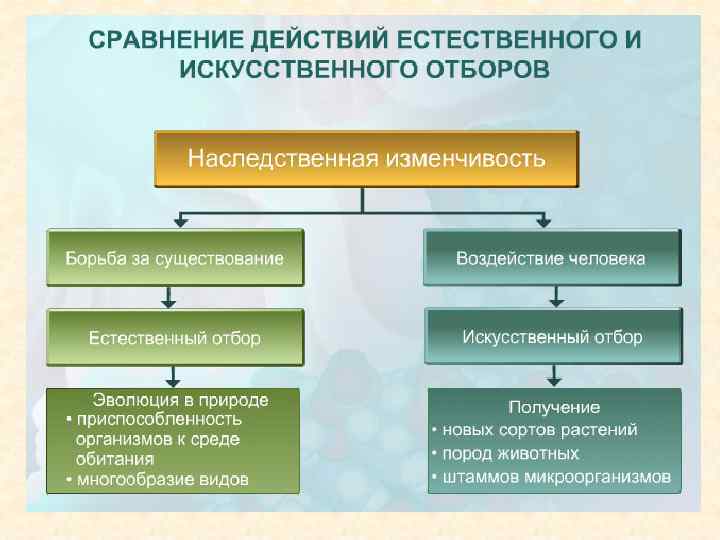 СРАВНЕНИЕ ДЕЙСТВИЙ ЕСТЕСТВЕННОГО И ИСКУССТВЕННОГО ОТБОРОВ

Наследственная изменчивость

Борьба за существование

Естественный отбор

Эволюция в природе
• приспособленность организмов к среде обитания
• многообразие видов

Воздействие человека

Искусственный отбор

Получение
• новых сортов растений
• пород животных
• штаммов микроорганизмов